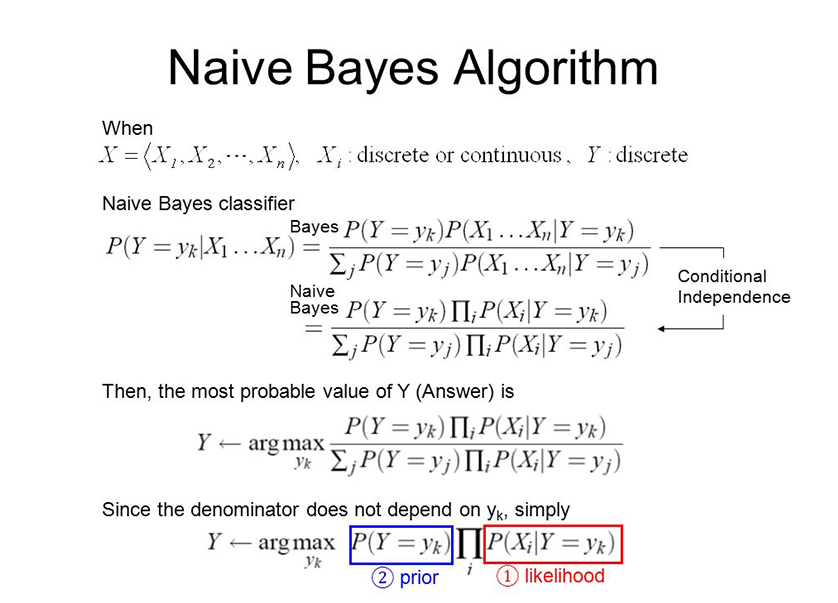 Naive Bayes Algorithm

When

$X = \langle X_1, X_2, \cdots, X_n \rangle$, $X_i$ : discrete or continuous , $Y$ : discrete

Naive Bayes classifier

$P(Y = y_k | X_1 \ldots X_n) \overset{\text{Bayes}}{=} \frac{P(Y = y_k) P(X_1 \ldots X_n | Y = y_k)}{\sum_j P(Y = y_j) P(X_1 \ldots X_n | Y = y_j)}$

Conditional Independence

$\overset{\text{Naive Bayes}}{=} \frac{P(Y = y_k) \prod_i P(X_i | Y = y_k)}{\sum_j P(Y = y_j) \prod_i P(X_i | Y = y_j)}$

Then, the most probable value of Y (Answer) is

$Y \leftarrow \arg\max_{y_k} \frac{P(Y = y_k) \prod_i P(X_i | Y = y_k)}{\sum_j P(Y = y_j) \prod_i P(X_i | Y = y_j)}$

Since the denominator does not depend on $y_k$, simply

$Y \leftarrow \arg\max_{y_k} P(Y = y_k) \prod_i P(X_i | Y = y_k)$

② prior ① likelihood